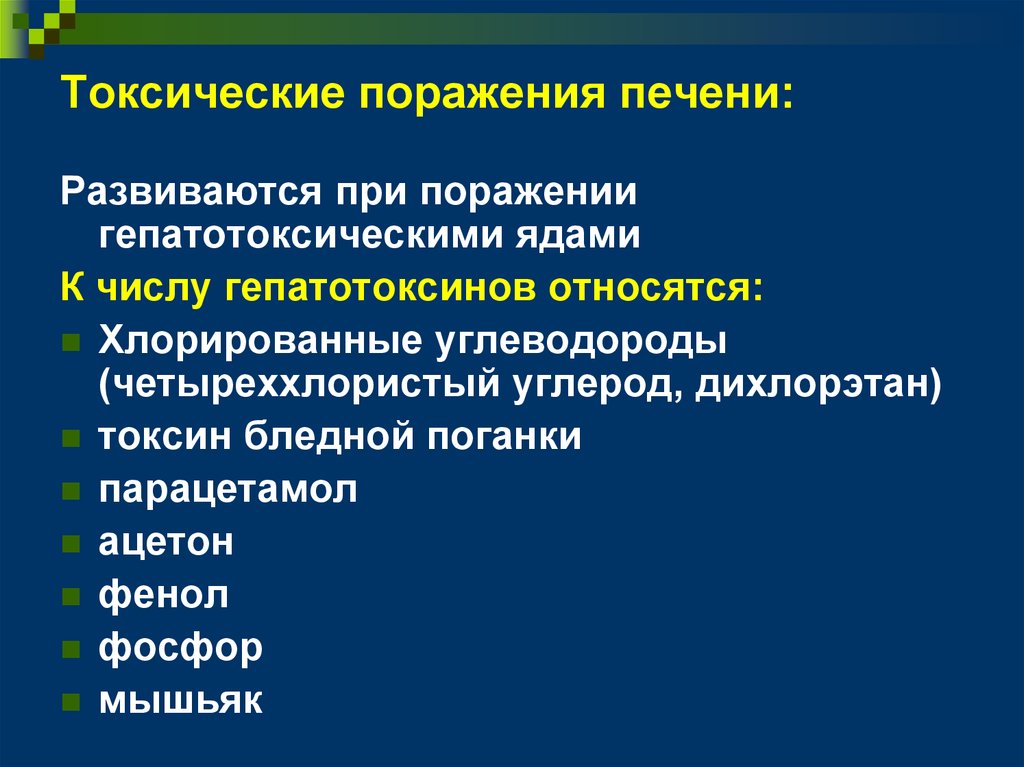 Токсические поражения печени:

Развиваются при поражении гепатотоксическими ядами

К числу гепатотоксинов относятся:

Хлорированные углеводороды (четыреххлористый углерод, дихлорэтан)

токсин бледной поганки

парацетамол

ацетон

фенол

фосфор

мышьяк